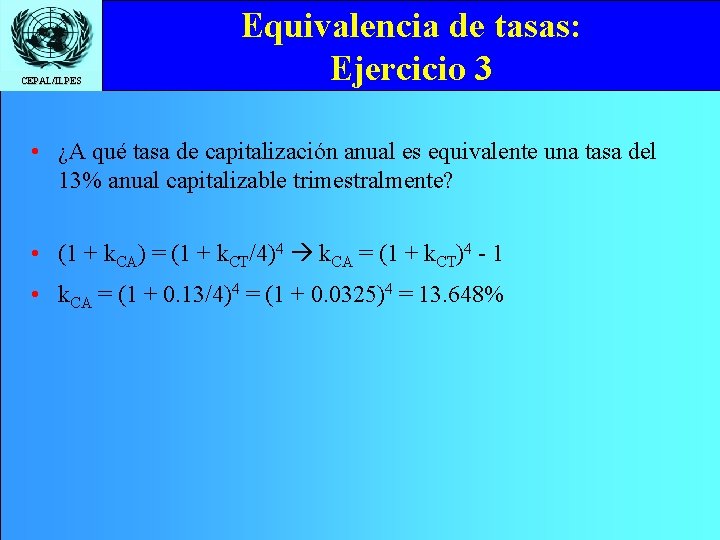 CEPAL/ILPES

Equivalencia de tasas: Ejercicio 3

• ¿A qué tasa de capitalización anual es equivalente una tasa del 13% anual capitalizable trimestralmente?

• $(1 + k_{CA}) = (1 + k_{CT}/4)^4 \rightarrow k_{CA} = (1 + k_{CT})^4 - 1$

• $k_{CA} = (1 + 0.13/4)^4 = (1 + 0.0325)^4 = 13.648\%$